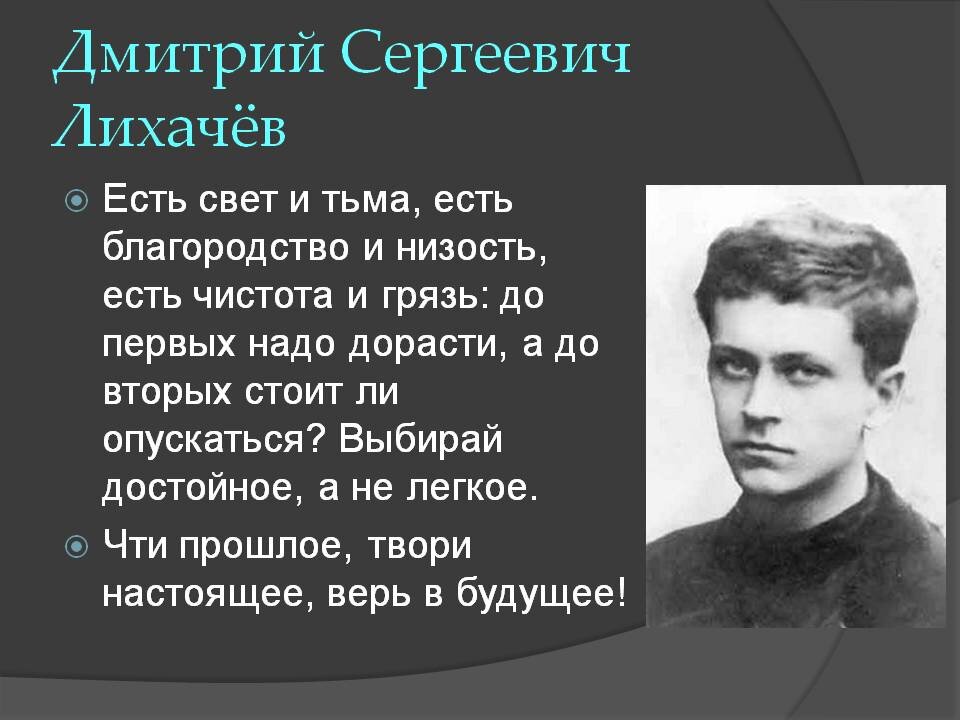 Дмитрий Сергеевич Лихачёв

Есть свет и тьма, есть благородство и низость, есть чистота и грязь: до первых надо дорасти, а до вторых стоит ли опускаться? Выбирай достойное, а не легкое.

Чти прошлое, твори настоящее, верь в будущее!